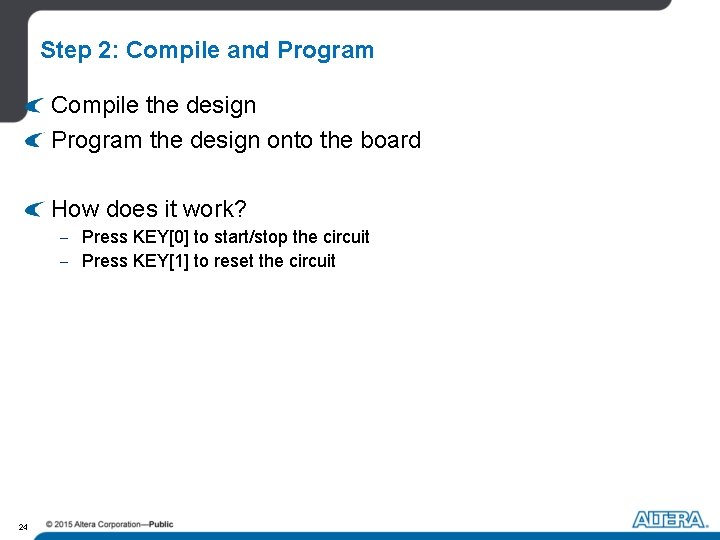 Step 2: Compile and Program

Compile the design

Program the design onto the board

How does it work?

– Press KEY[0] to start/stop the circuit

– Press KEY[1] to reset the circuit

24 © 2015 Altera Corporation—Public

ALTERA.